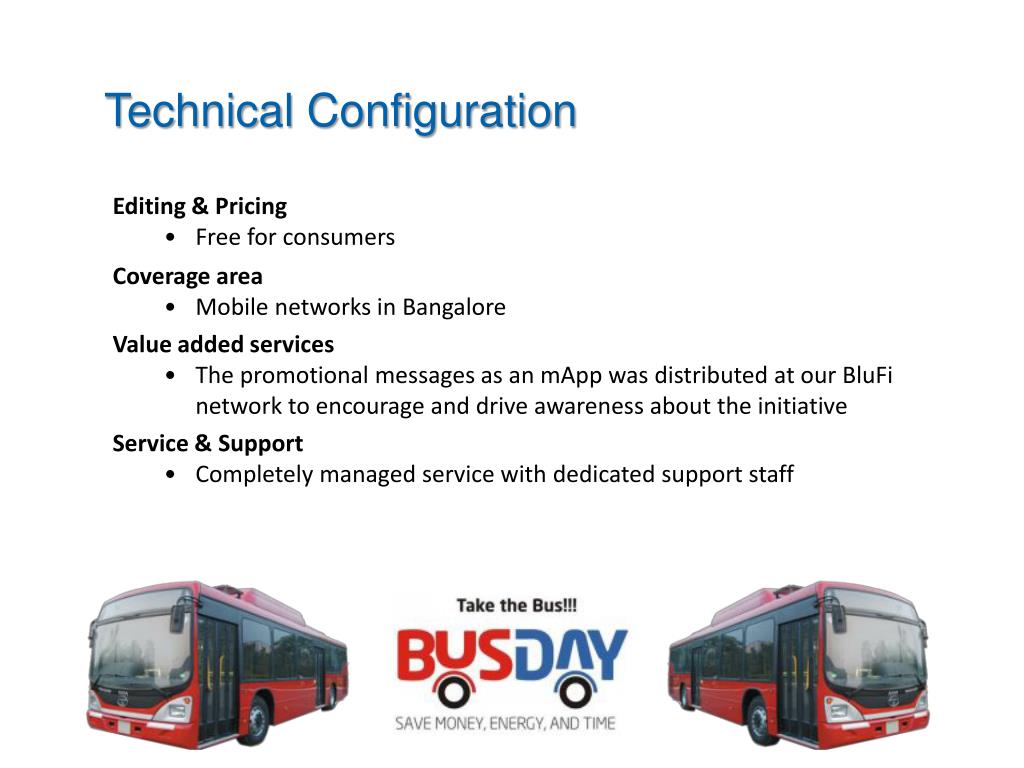 Technical Configuration

Editing & Pricing
• Free for consumers

Coverage area
• Mobile networks in Bangalore

Value added services
• The promotional messages as an mApp was distributed at our BluFi network to encourage and drive awareness about the initiative

Service & Support
• Completely managed service with dedicated support staff

Take the Bus!!!
BUSDAY
SAVE MONEY, ENERGY, AND TIME